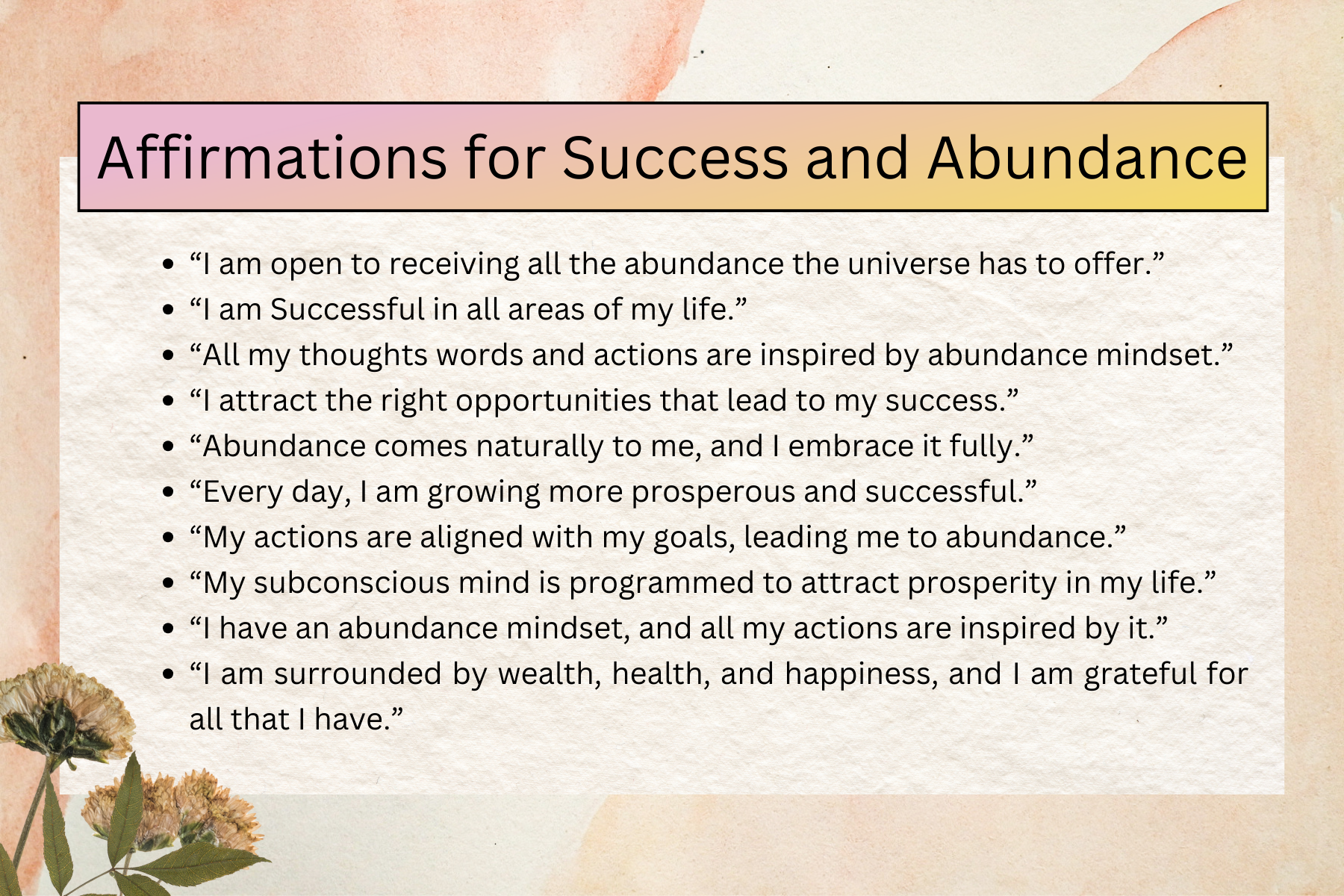 Affirmations for Success and Abundance

- “I am open to receiving all the abundance the universe has to offer.”
- “I am Successful in all areas of my life.”
- “All my thoughts words and actions are inspired by abundance mindset.”
- “I attract the right opportunities that lead to my success.”
- “Abundance comes naturally to me, and I embrace it fully.”
- “Every day, I am growing more prosperous and successful.”
- “My actions are aligned with my goals, leading me to abundance.”
- “My subconscious mind is programmed to attract prosperity in my life.”
- “I have an abundance mindset, and all my actions are inspired by it.”
- “I am surrounded by wealth, health, and happiness, and I am grateful for all that I have.”